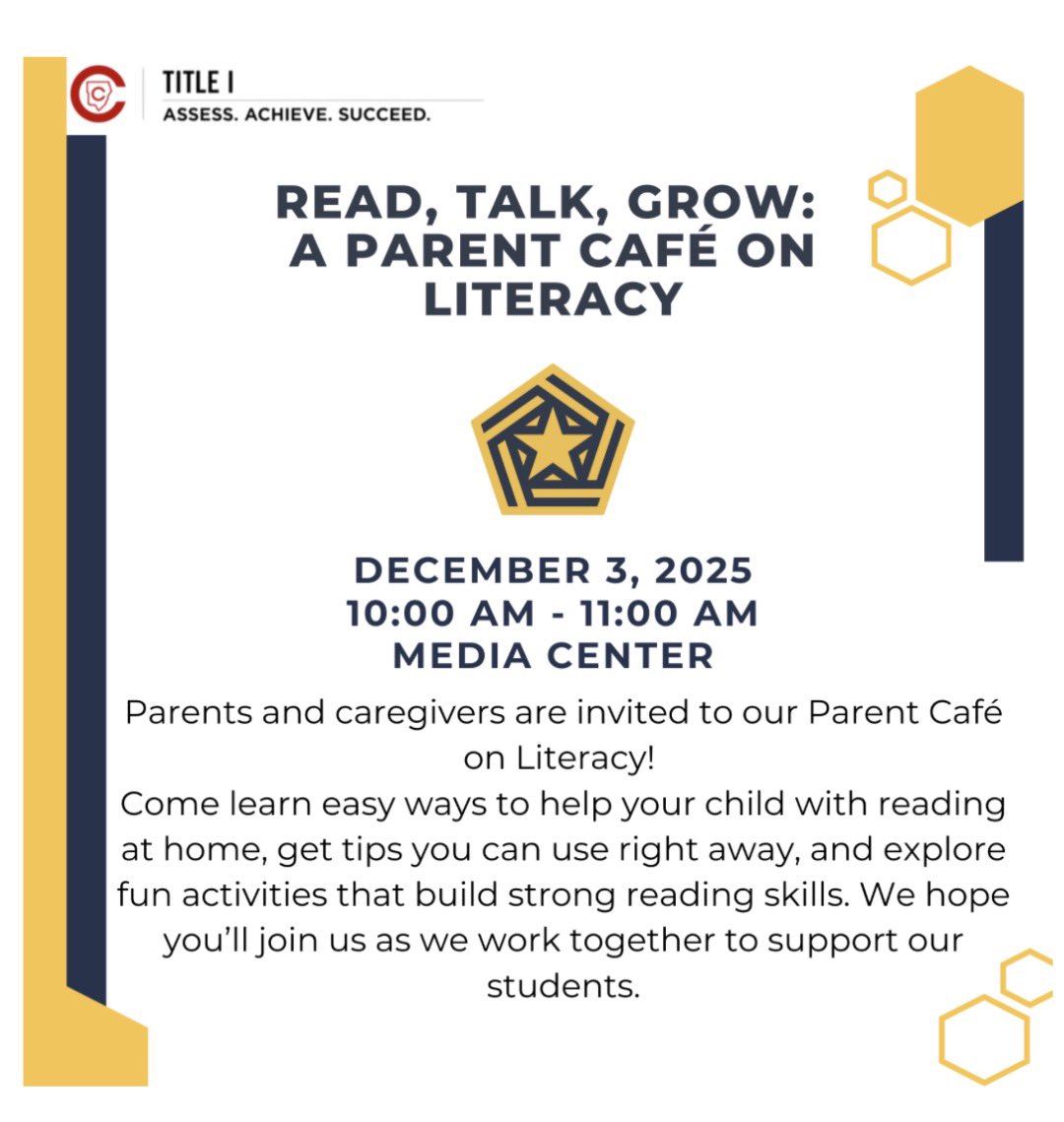 TITLE I
ASSESS. ACHIEVE. SUCCEED.

READ, TALK, GROW: A PARENT CAFÉ ON LITERACY

DECEMBER 3, 2025
10:00 AM - 11:00 AM
MEDIA CENTER

Parents and caregivers are invited to our Parent Café on Literacy!
Come learn easy ways to help your child with reading at home, get tips you can use right away, and explore fun activities that build strong reading skills. We hope you'll join us as we work together to support our students.